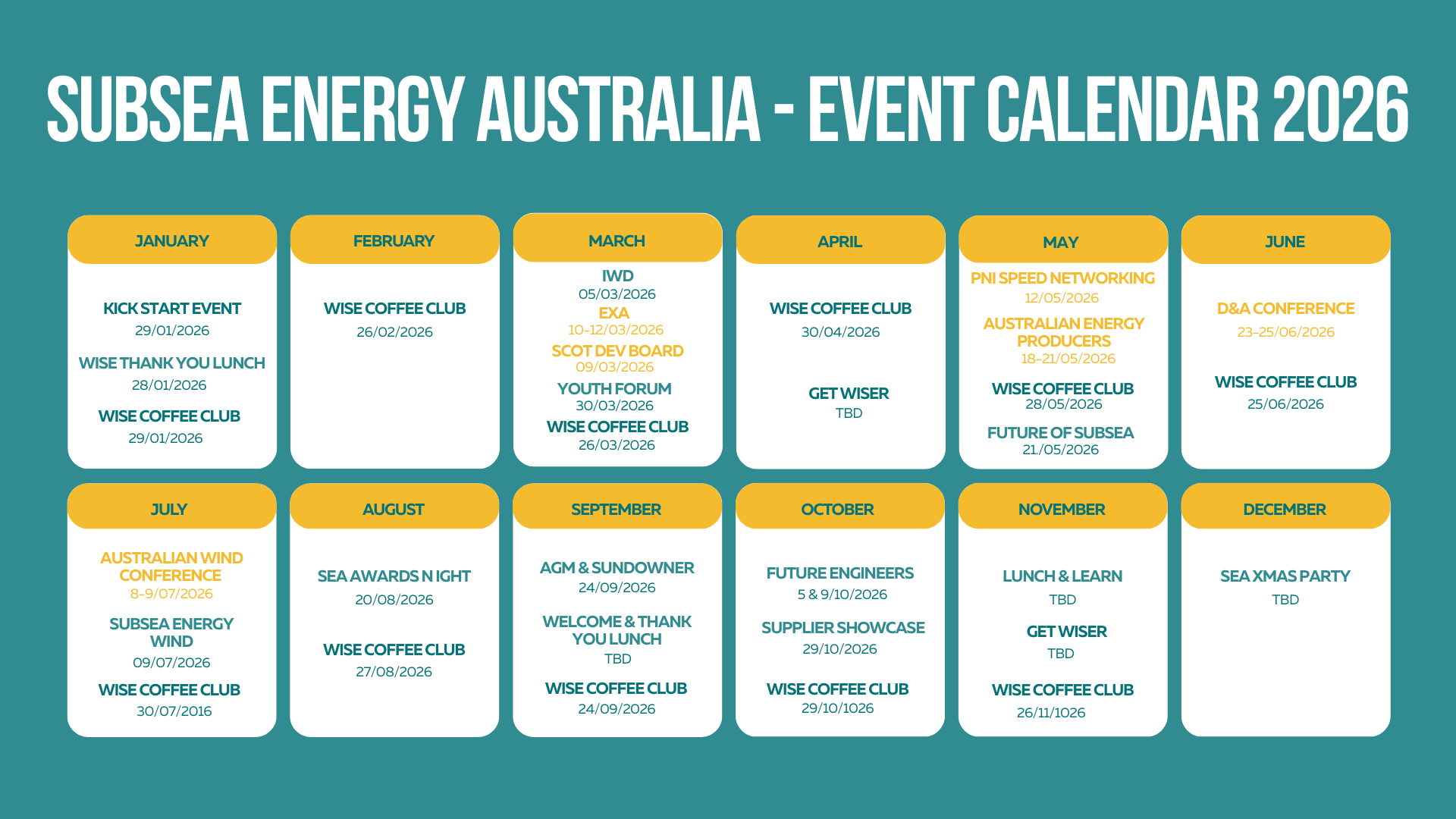 SUBSEA ENERGY AUSTRALIA - EVENT CALENDAR 2026

JANUARY

KICK START EVENT
29/01/2026

WISE THANK YOU LUNCH
28/01/2026

WISE COFFEE CLUB
29/01/2026

FEBRUARY

WISE COFFEE CLUB
26/02/2026

MARCH

IWD
05/03/2026
EXA
10-12/03/2026
SCOT DEV BOARD
09/03/2026
YOUTH FORUM
30/03/2026
WISE COFFEE CLUB
26/03/2026

APRIL

WISE COFFEE CLUB
30/04/2026

GET WISER
TBD

MAY

PNI SPEED NETWORKING
12/05/2026
AUSTRALIAN ENERGY PRODUCERS
18-21/05/2026
WISE COFFEE CLUB
28/05/2026
FUTURE OF SUBSEA
21./05/2026

JUNE

D&A CONFERENCE
23-25/06/2026

WISE COFFEE CLUB
25/06/2026

JULY

AUSTRALIAN WIND CONFERENCE
8-9/07/2026
SUBSEA ENERGY WIND
09/07/2026
WISE COFFEE CLUB
30/07/2016

AUGUST

SEA AWARDS N IGHT
20/08/2026

WISE COFFEE CLUB
27/08/2026

SEPTEMBER

AGM & SUNDOWNER
24/09/2026

WELCOME & THANK YOU LUNCH
TBD

WISE COFFEE CLUB
24/09/2026

OCTOBER

FUTURE ENGINEERS
5 & 9/10/2026
SUPPLIER SHOWCASE
29/10/2026

WISE COFFEE CLUB
29/10/1026

NOVEMBER

LUNCH & LEARN
TBD
GET WISER
TBD

WISE COFFEE CLUB
26/11/1026

DECEMBER

SEA XMAS PARTY
TBD